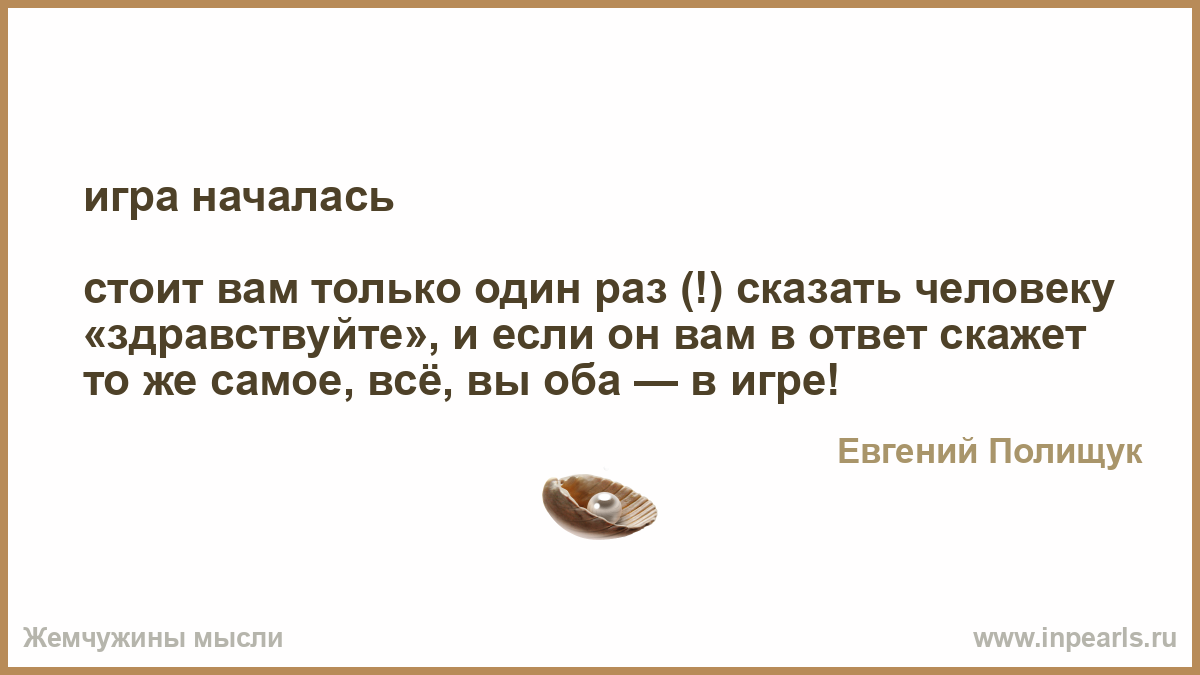 игра началась

стоит вам только один раз (!) сказать человеку «здравствуйте», и если он вам в ответ скажет то же самое, всё, вы оба — в игре!

Евгений Полищук

Жемчужины мысли

www.inpearls.ru